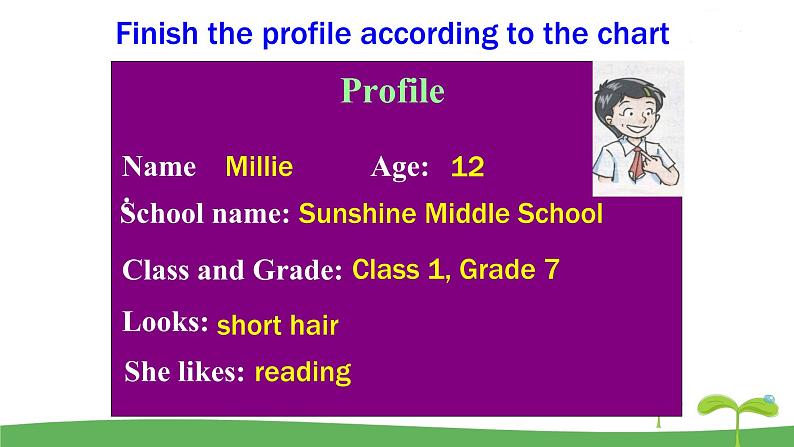 Finish the profile according to the chart

Profile

Name Millie Age: 12

School name: Sunshine Middle School

Class and Grade: Class 1, Grade 7

Looks: short hair

She likes: reading